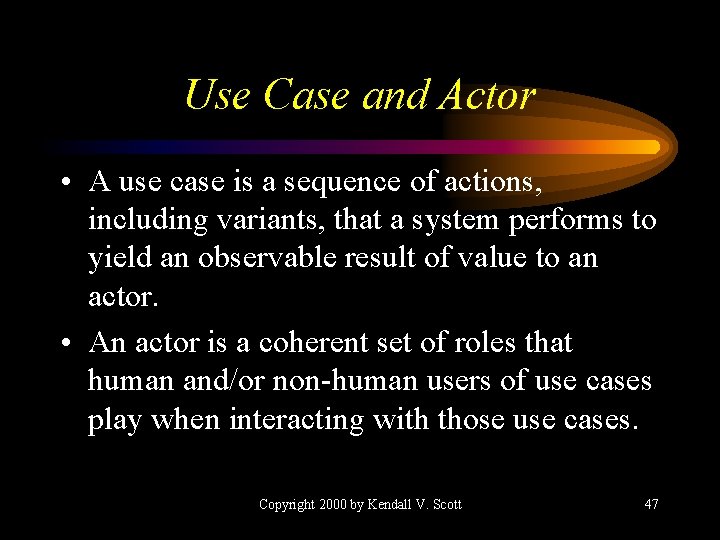 Use Case and Actor

• A use case is a sequence of actions, including variants, that a system performs to yield an observable result of value to an actor.

• An actor is a coherent set of roles that human and/or non-human users of use cases play when interacting with those use cases.

Copyright 2000 by Kendall V. Scott

47